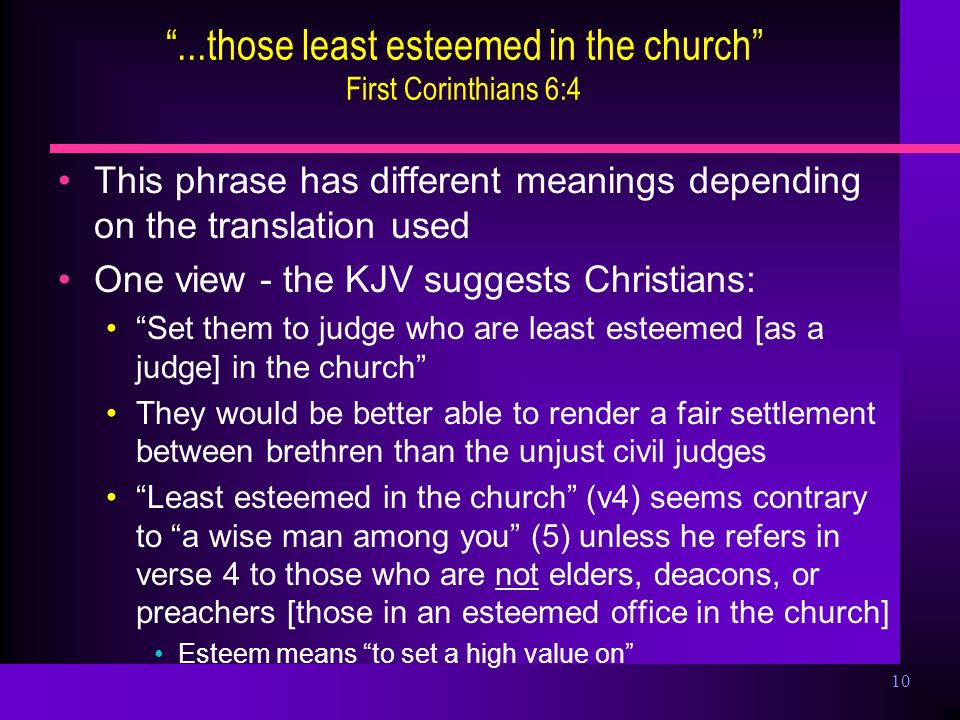 “...those least esteemed in the church”
First Corinthians 6:4

• This phrase has different meanings depending on the translation used
• One view - the KJV suggests Christians:
  • “Set them to judge who are least esteemed [as a judge] in the church”
  • They would be better able to render a fair settlement between brethren than the unjust civil judges
  • “Least esteemed in the church” (v4) seems contrary to “a wise man among you” (5) unless he refers in verse 4 to those who are not elders, deacons, or preachers [those in an esteemed office in the church]
    • Esteem means “to set a high value on”

10